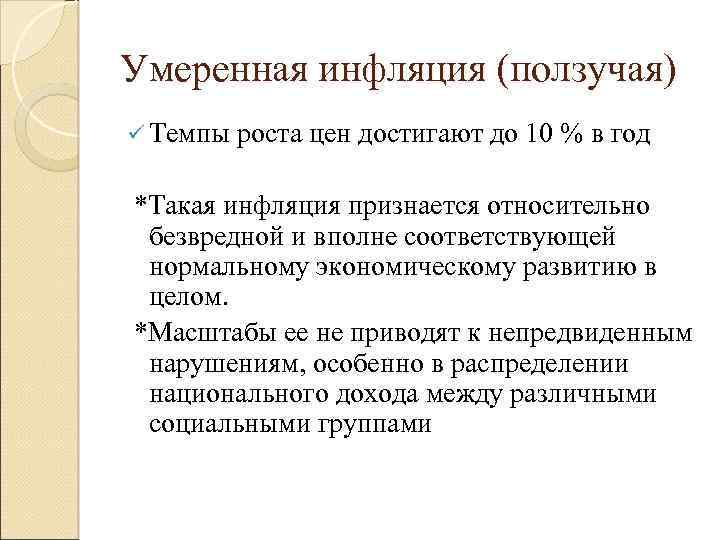 Умеренная инфляция (ползучая)

✓ Темпы роста цен достигают до 10 % в год

*Такая инфляция признается относительно безвредной и вполне соответствующей нормальному экономическому развитию в целом.

*Масштабы ее не приводят к непредвиденным нарушениям, особенно в распределении национального дохода между различными социальными группами